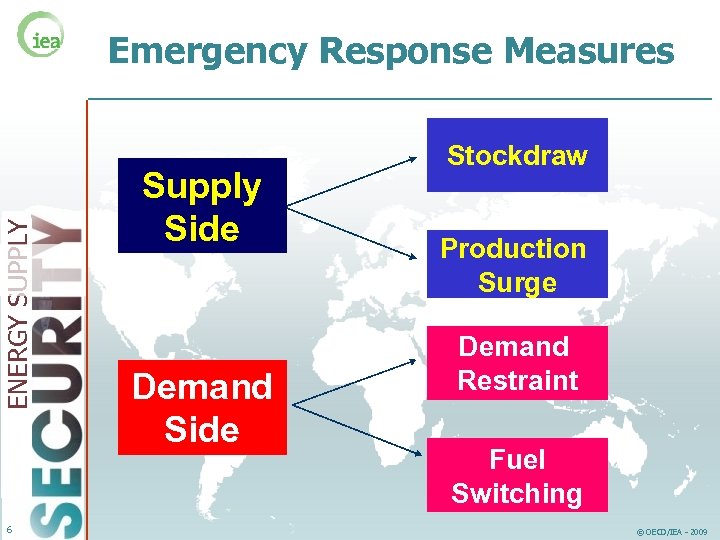 iea

Emergency Response Measures

ENERGY SUPPLY SECURITY

Supply Side

Stockdraw

Production Surge

Demand Side

Demand Restraint

Fuel Switching

6

© OECD/IEA - 2009